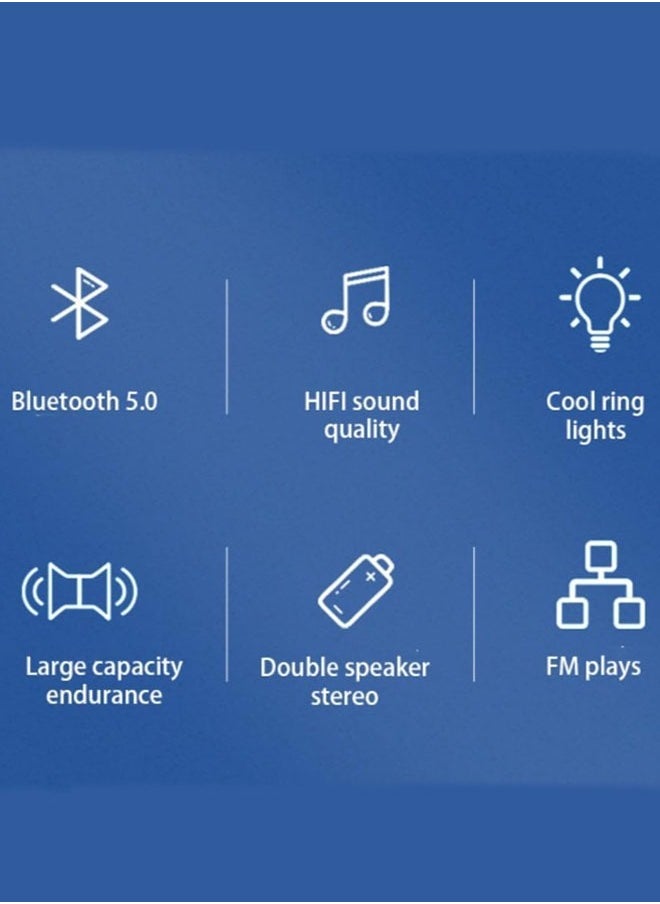 Bluetooth 5.0

HIFI sound quality

Cool ring lights

Large capacity endurance

Double speaker stereo

FM plays